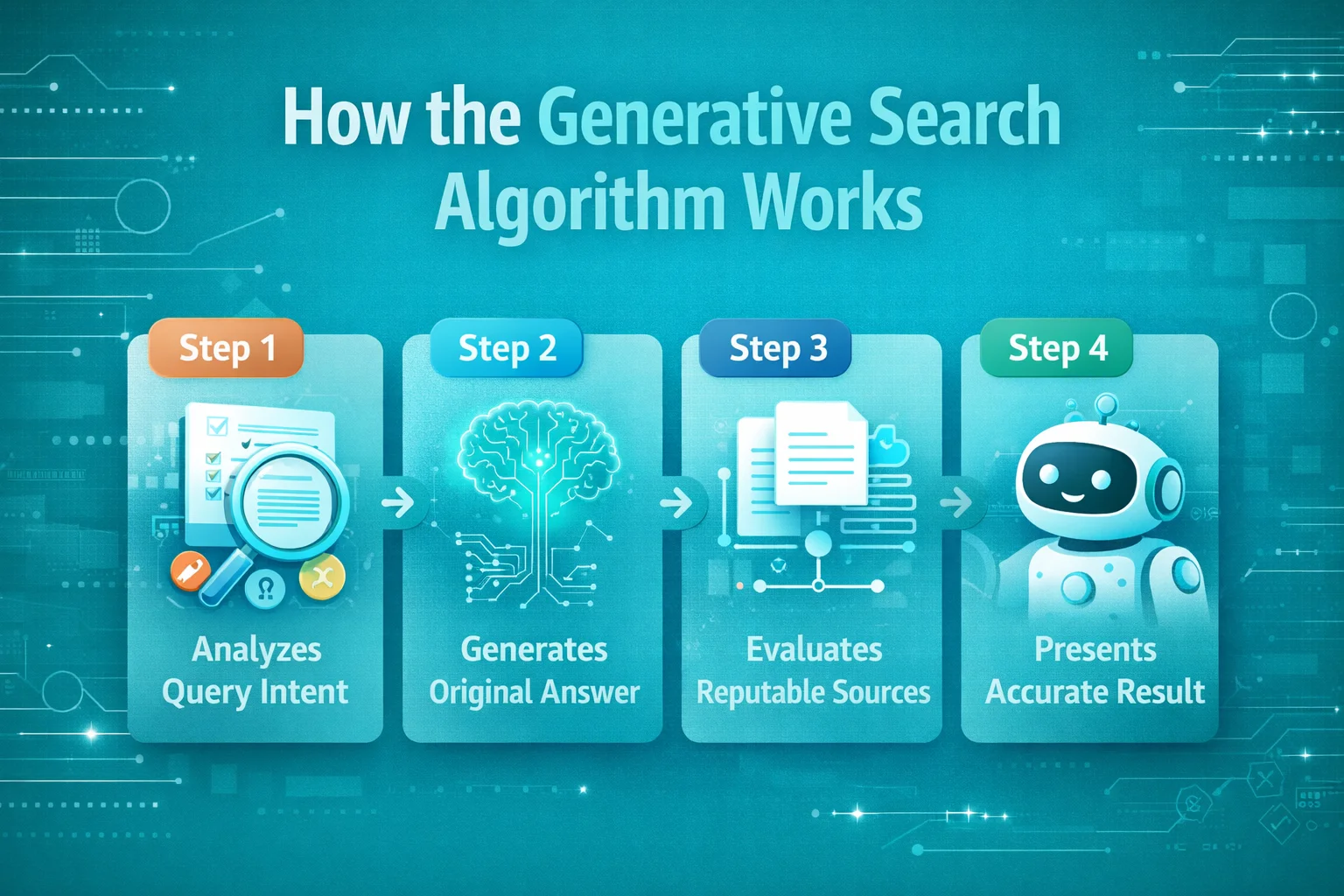 How the Generative Search Algorithm Works

Step 1
Analyzes Query Intent

Step 2
Generates Original Answer

Step 3
Evaluates Reputable Sources

Step 4
Presents Accurate Result